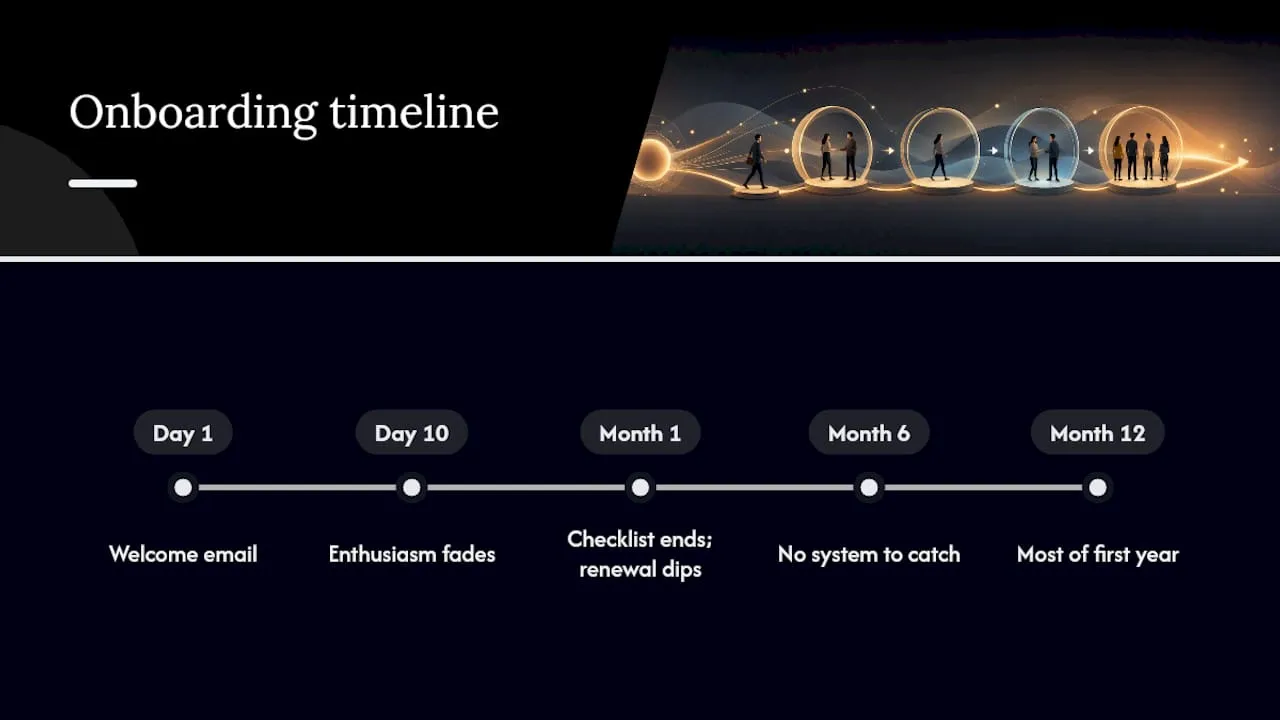 Onboarding timeline

Day 1
Welcome email

Day 10
Enthusiasm fades

Month 1
Checklist ends; renewal dips

Month 6
No system to catch

Month 12
Most of first year